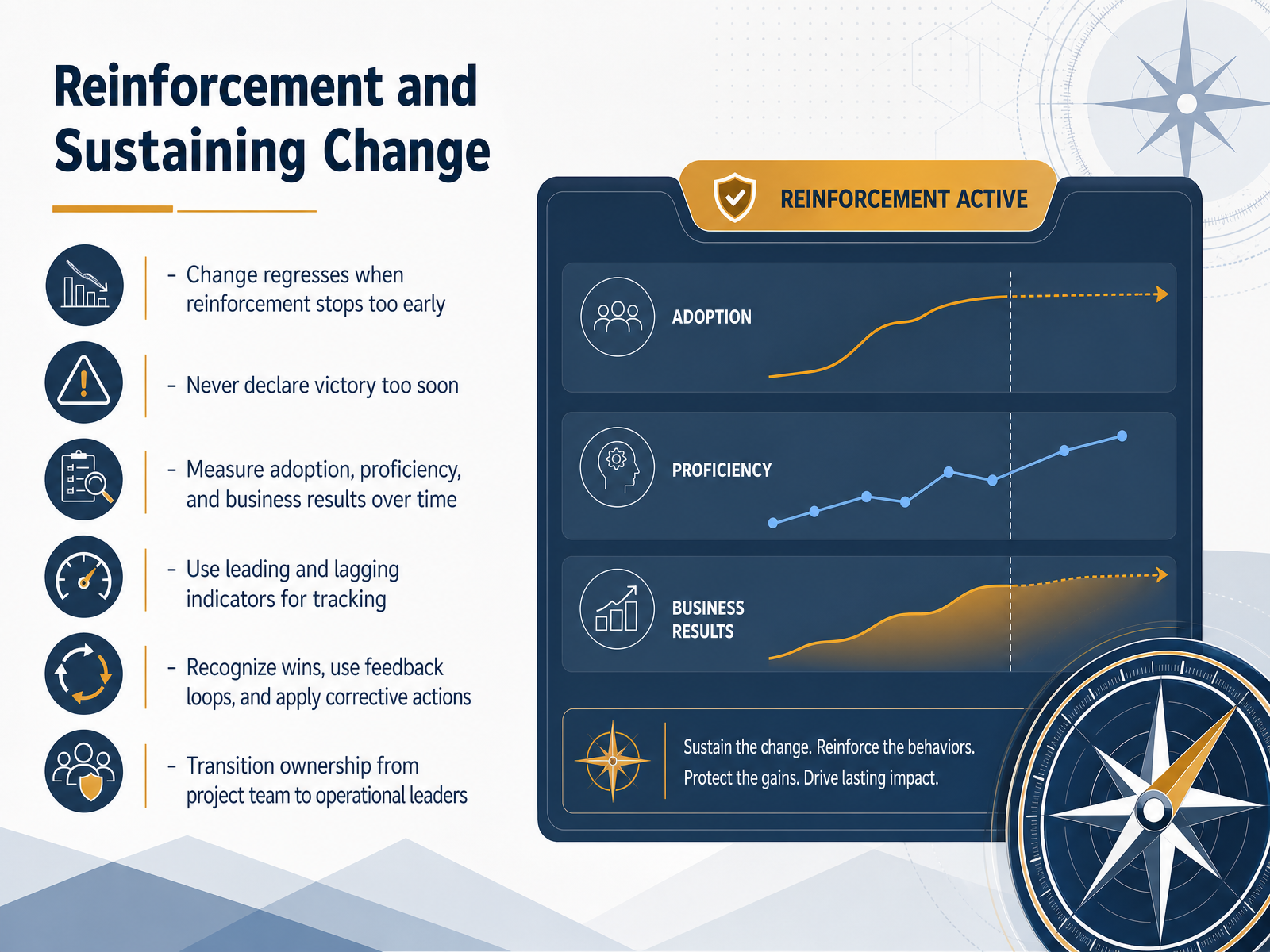 Reinforcement and Sustaining Change

- Change regresses when reinforcement stops too early

- Never declare victory too soon

- Measure adoption, proficiency, and business results over time

- Use leading and lagging indicators for tracking

- Recognize wins, use feedback loops, and apply corrective actions

- Transition ownership from project team to operational leaders

REINFORCEMENT ACTIVE

ADOPTION

PROFICIENCY

BUSINESS RESULTS

Sustain the change. Reinforce the behaviors. Protect the gains. Drive lasting impact.